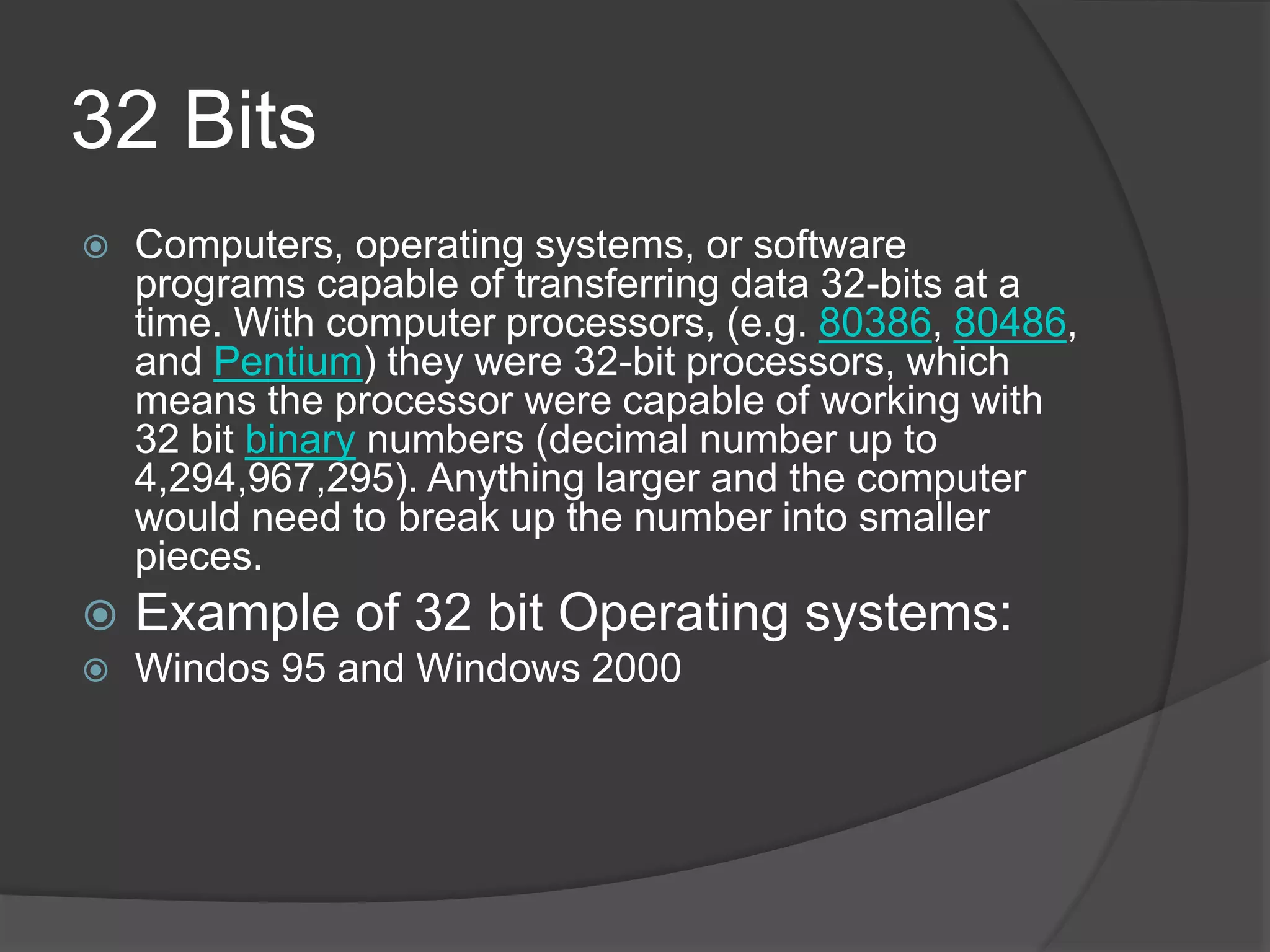 32 Bits

Computers, operating systems, or software programs capable of transferring data 32-bits at a time. With computer processors, (e.g. 80386, 80486, and Pentium) they were 32-bit processors, which means the processor were capable of working with 32 bit binary numbers (decimal number up to 4,294,967,295). Anything larger and the computer would need to break up the number into smaller pieces.

Example of 32 bit Operating systems:

Windos 95 and Windows 2000